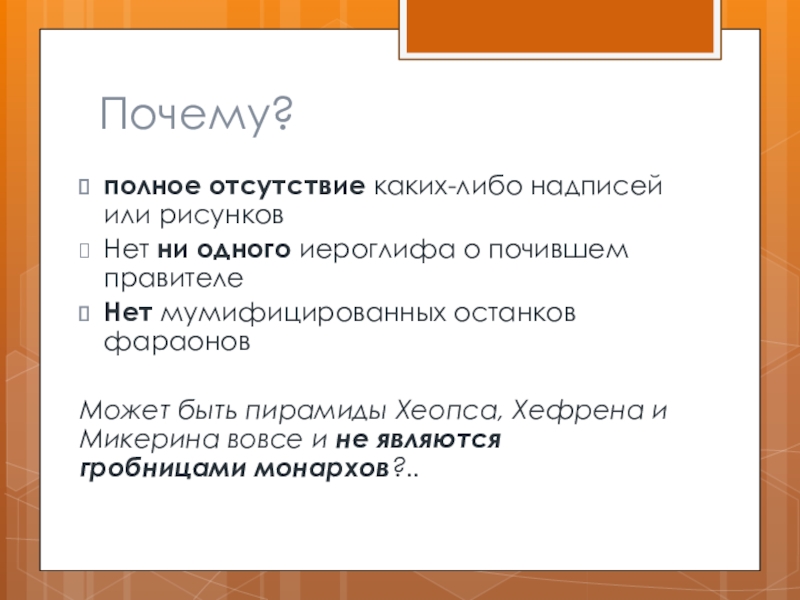 Почему?

полное отсутствие каких-либо надписей или рисунков

Нет ни одного иероглифа о почившем правителе

Нет мумифицированных останков фараонов

Может быть пирамиды Хеопса, Хефрена и Микерина вовсе и не являются гробницами монархов?..